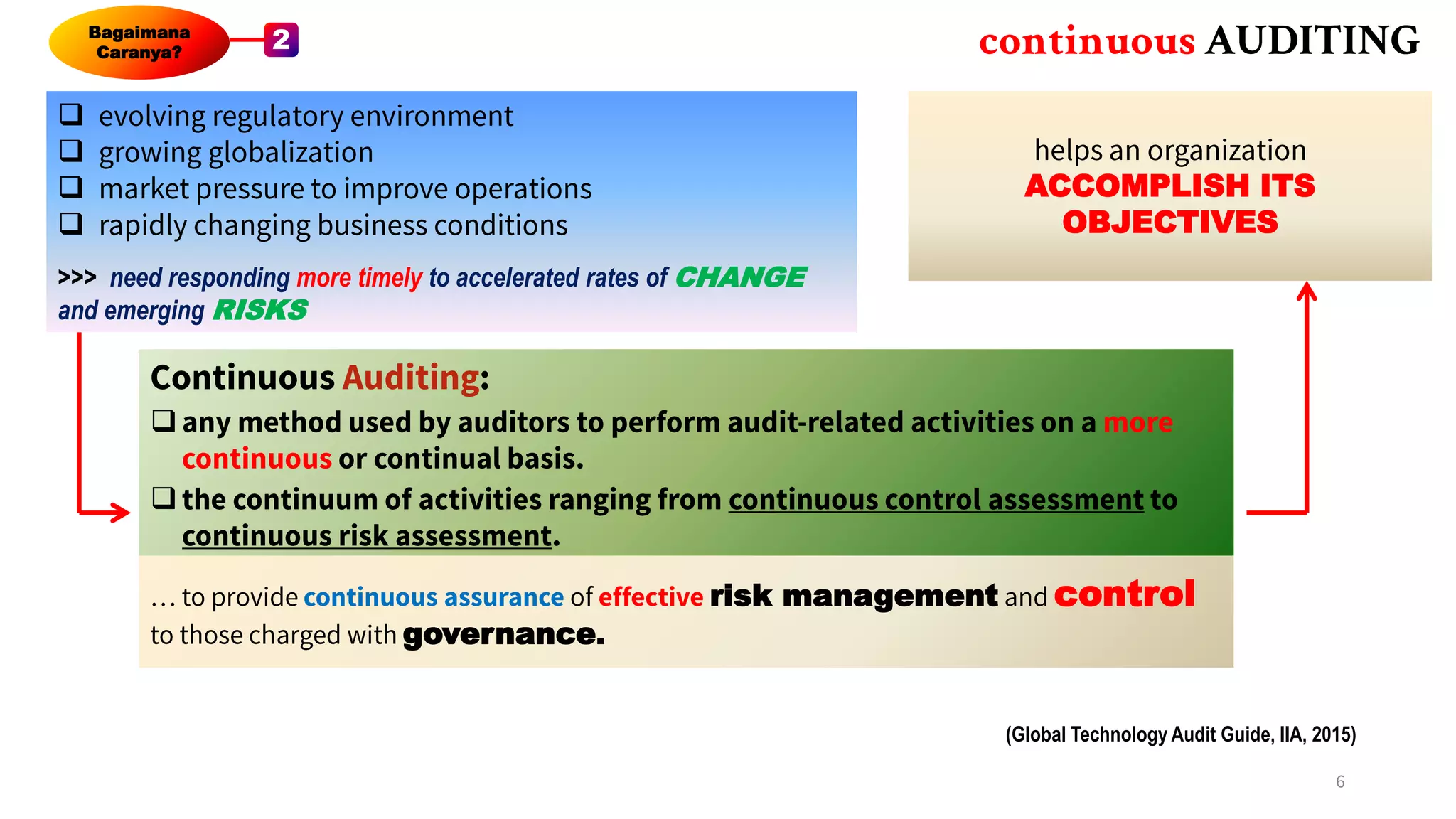 Bagaimana Caranya?

2

continuous AUDITING

❑ evolving regulatory environment
❑ growing globalization
❑ market pressure to improve operations
❑ rapidly changing business conditions

>>> need responding more timely to accelerated rates of CHANGE and emerging RISKS

helps an organization ACCOMPLISH ITS OBJECTIVES

Continuous Auditing:
❑ any method used by auditors to perform audit-related activities on a more continuous or continual basis.
❑ the continuum of activities ranging from continuous control assessment to continuous risk assessment.

… to provide continuous assurance of effective risk management and control to those charged with governance.

(Global Technology Audit Guide, IIA, 2015)

6